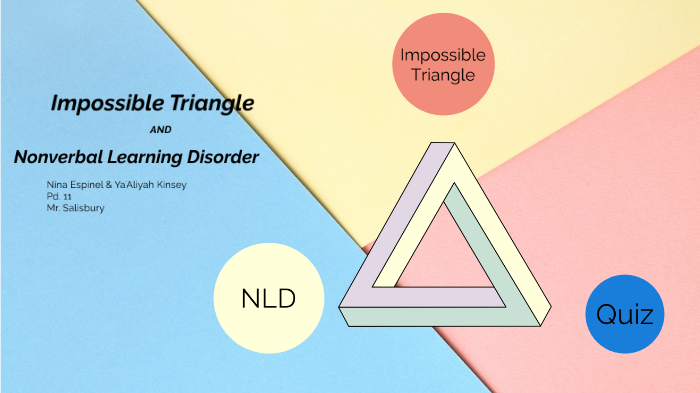 Impossible Triangle

AND

Nonverbal Learning Disorder

Nina Espinel & Ya'Aliyah Kinsey
Pd. 11
Mr. Salisbury

Impossible Triangle

NLD

Quiz